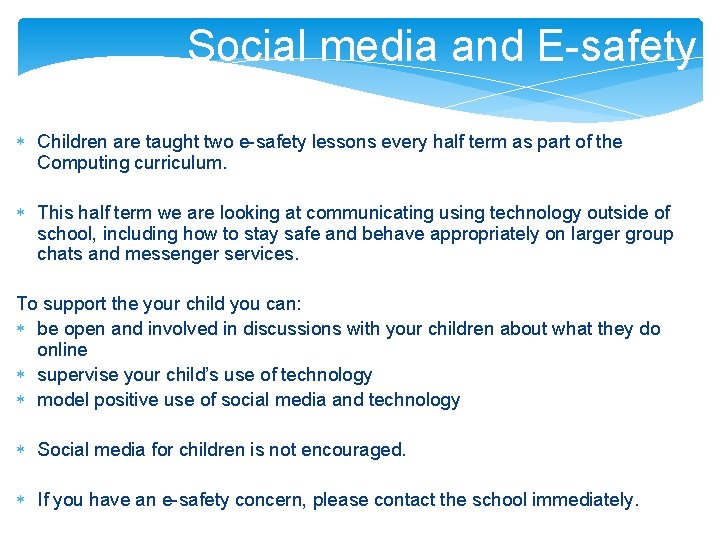 Social media and E-safety

∗ Children are taught two e-safety lessons every half term as part of the Computing curriculum.

∗ This half term we are looking at communicating using technology outside of school, including how to stay safe and behave appropriately on larger group chats and messenger services.

To support the your child you can:
∗ be open and involved in discussions with your children about what they do online
∗ supervise your child's use of technology
∗ model positive use of social media and technology

∗ Social media for children is not encouraged.

∗ If you have an e-safety concern, please contact the school immediately.